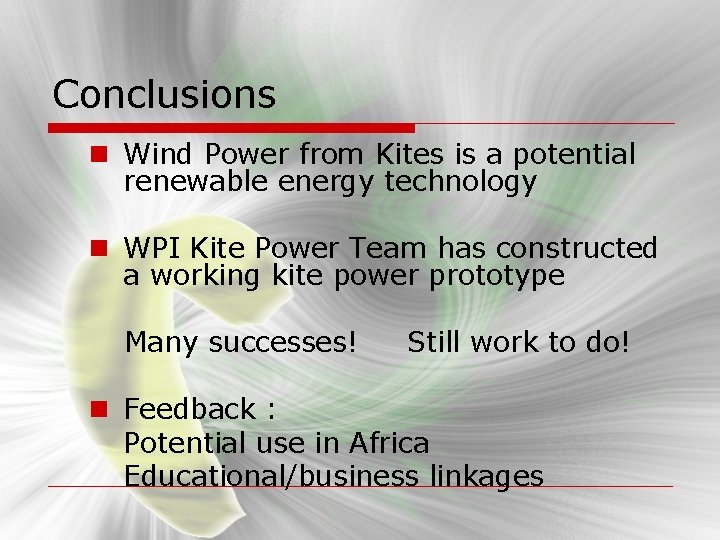 Conclusions

Wind Power from Kites is a potential renewable energy technology

WPI Kite Power Team has constructed a working kite power prototype

Many successes! Still work to do!

Feedback :
Potential use in Africa
Educational/business linkages